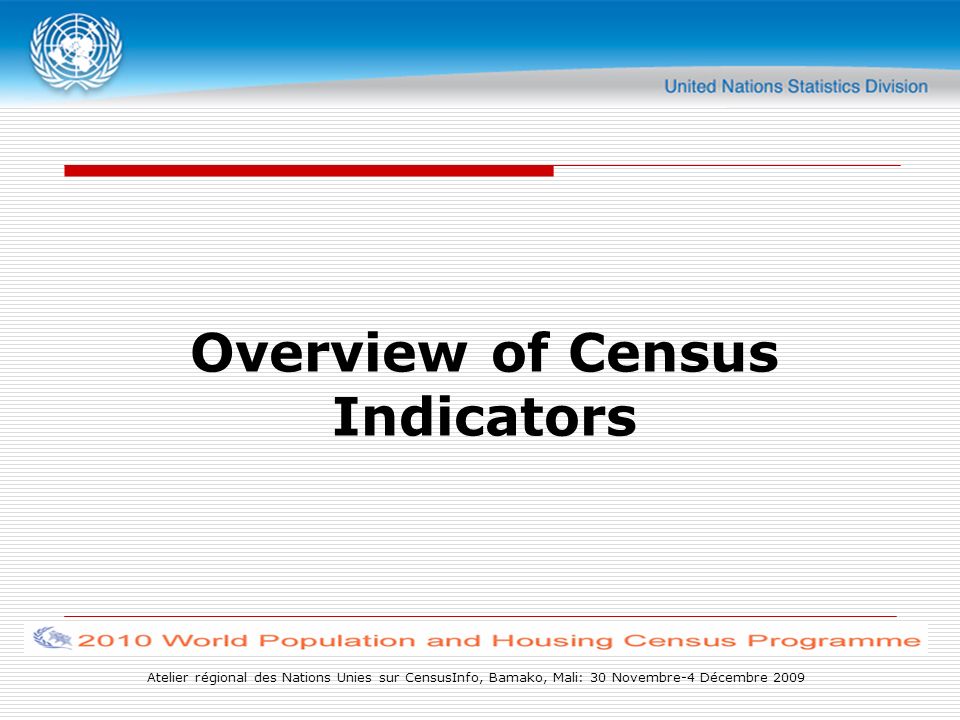 United Nations Statistics Division

Overview of Census Indicators

2010 World Population and Housing Census Programme

Atelier régional des Nations Unies sur CensusInfo, Bamako, Mali: 30 Novembre-4 Décembre 2009